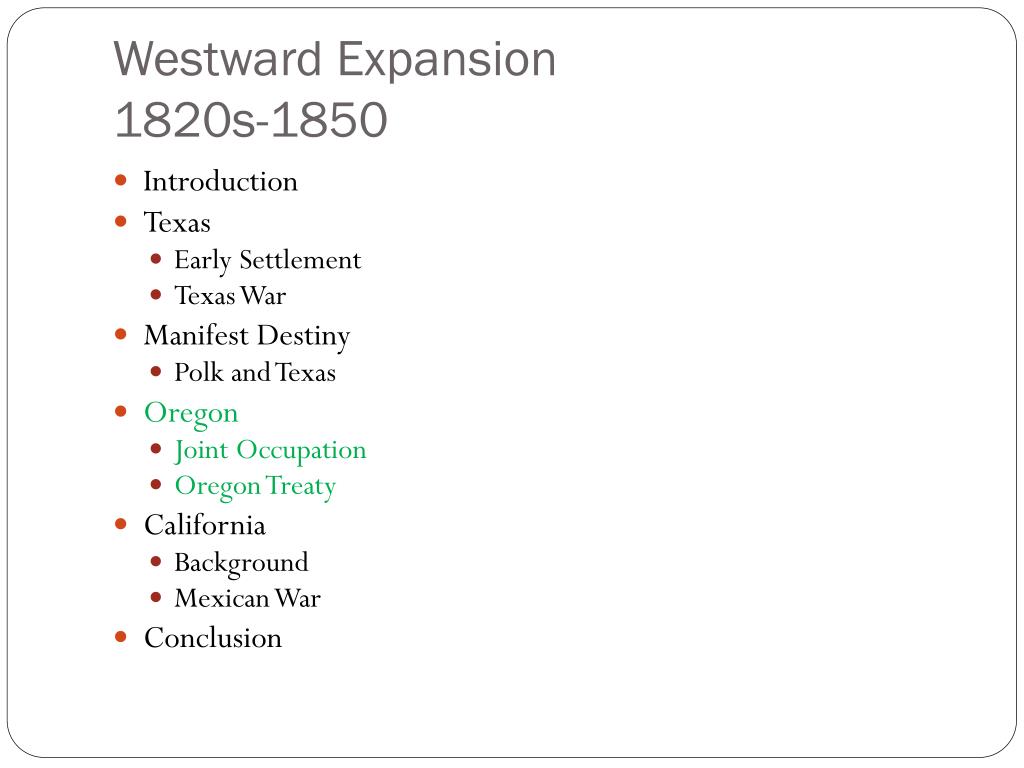 Westward Expansion
1820s-1850

- Introduction
- Texas
  - Early Settlement
  - Texas War
- Manifest Destiny
  - Polk and Texas
- Oregon
  - Joint Occupation
  - Oregon Treaty
- California
  - Background
  - Mexican War
- Conclusion